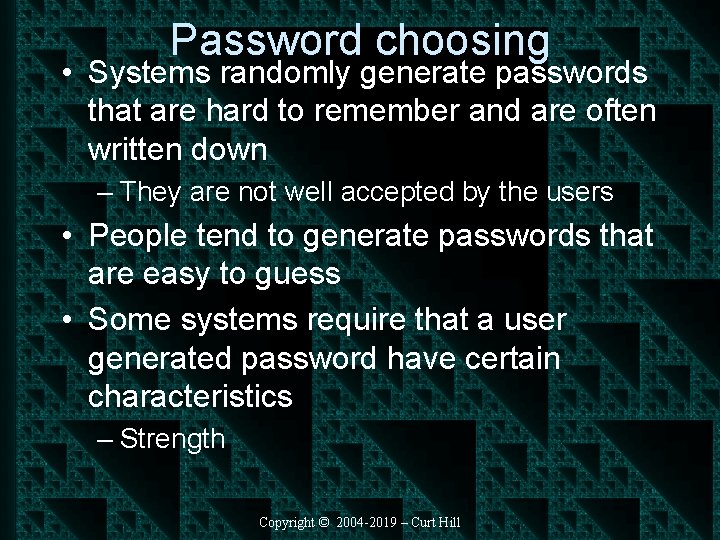 Password choosing

• Systems randomly generate passwords that are hard to remember and are often written down
  – They are not well accepted by the users
• People tend to generate passwords that are easy to guess
• Some systems require that a user generated password have certain characteristics
  – Strength

Copyright © 2004-2019 – Curt Hill